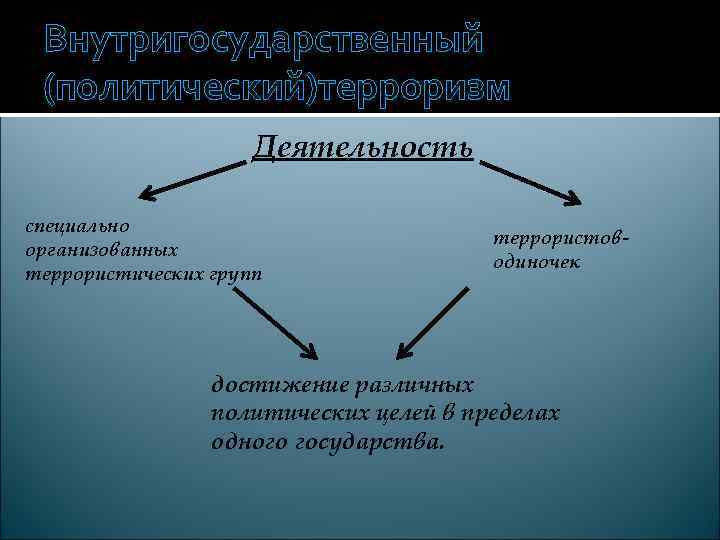 Внутригосударственный (политический)терроризм

Деятельность

специально организованных террористических групп

террористов-одиночек

достижение различных политических целей в пределах одного государства.